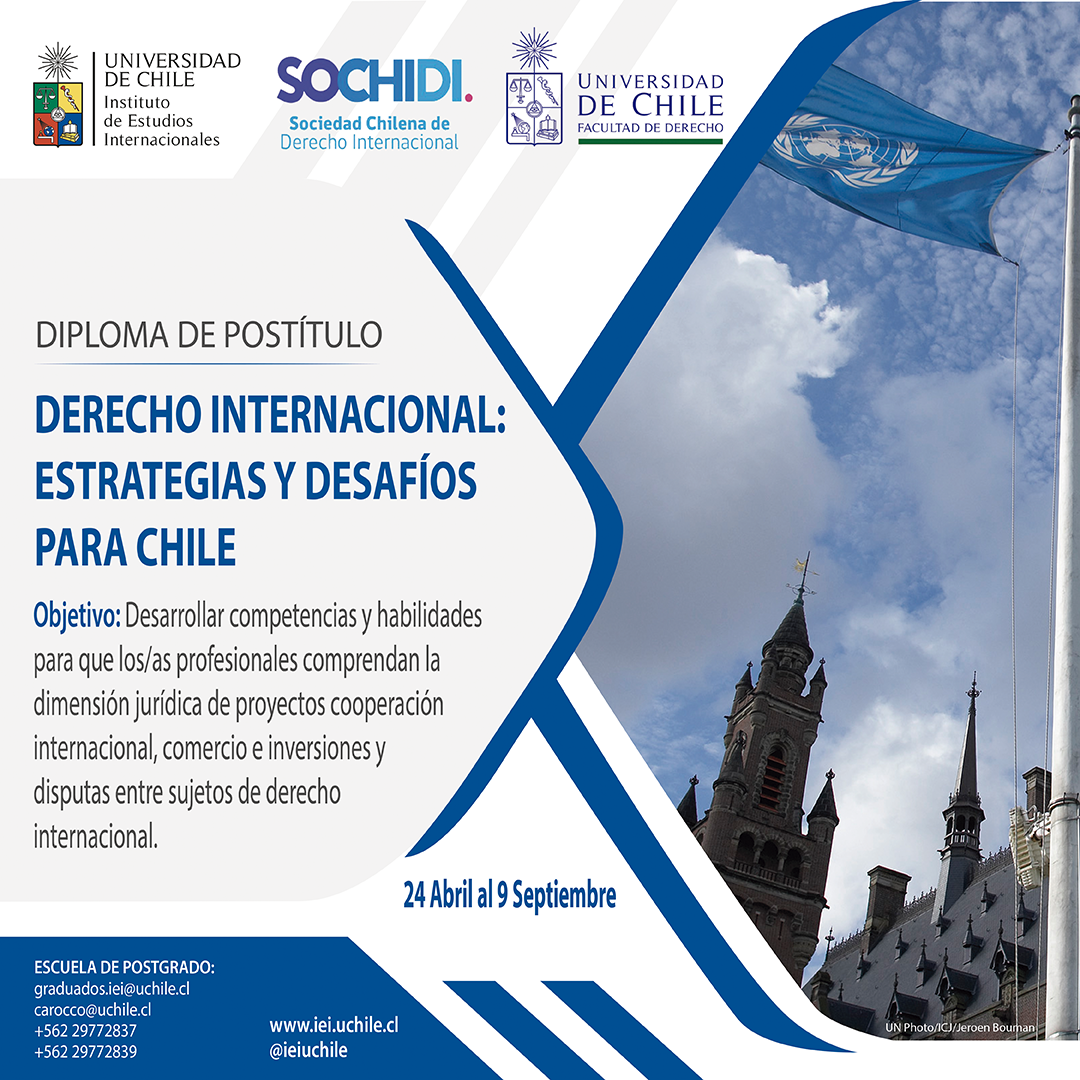 UNIVERSIDAD DE CHILE
Instituto de Estudios Internacionales

SOCHIDI.
Sociedad Chilena de Derecho Internacional

UNIVERSIDAD DE CHILE
FACULTAD DE DERECHO

DIPLOMA DE POSTÍTULO

DERECHO INTERNACIONAL: ESTRATEGIAS Y DESAFÍOS PARA CHILE

Objetivo: Desarrollar competencias y habilidades para que los/as profesionales comprendan la dimensión jurídica de proyectos cooperación internacional, comercio e inversiones y disputas entre sujetos de derecho internacional.

24 Abril al 9 Septiembre

ESCUELA DE POSTGRADO:
graduados.iei@uchile.cl
carocco@uchile.cl
+562 29772837
+562 29772839

www.iei.uchile.cl
@ieiuchile

UN Photo/ICJ/Jeroen Bouman